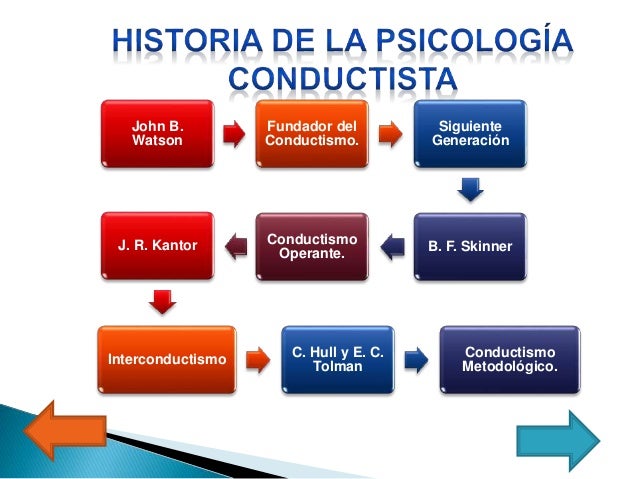 HISTORIA DE LA PSICOLOGÍA CONDUCTISTA

John B. Watson

Fundador del Conductismo.

Siguiente Generación

B. F. Skinner

Conductismo Operante.

J. R. Kantor

Interconductismo

C. Hull y E. C. Tolman

Conductismo Metodológico.